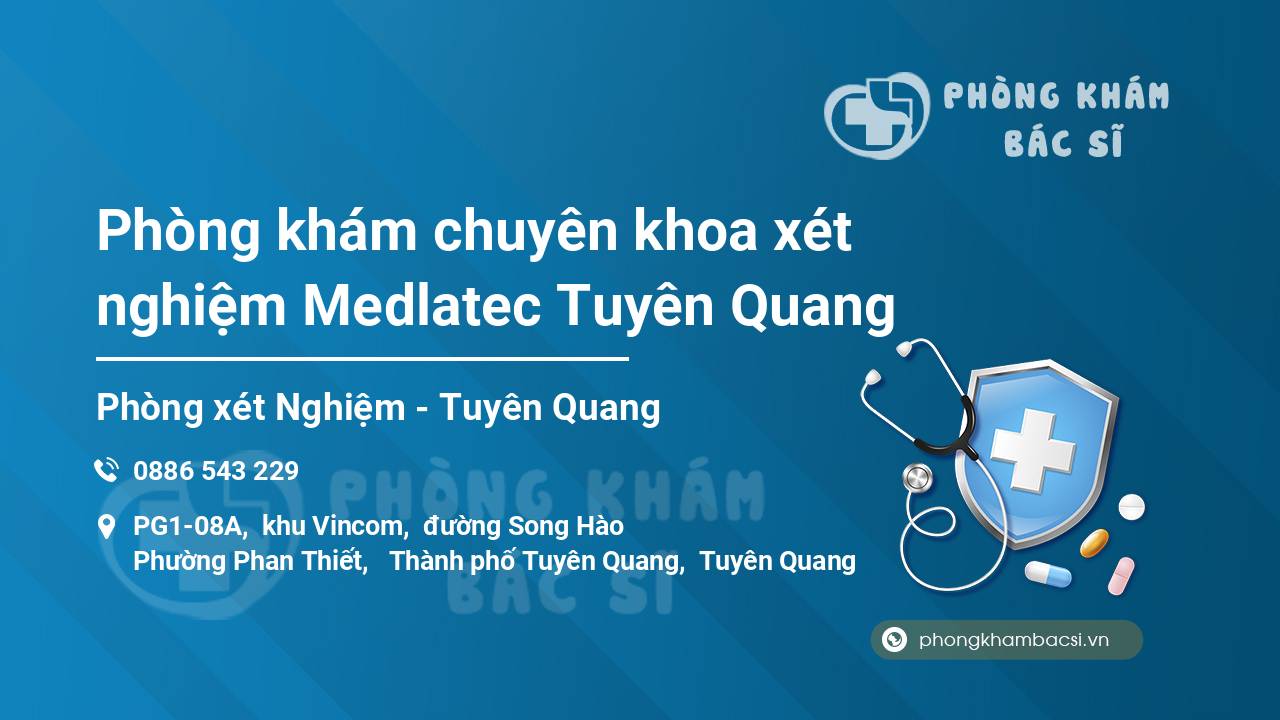 PHÒNG KHÁM
BÁC SĨ

Phòng khám chuyên khoa xét nghiệm Medlatec Tuyên Quang

Phòng xét Nghiệm - Tuyên Quang

0886 543 229

PG1-08A, khu Vincom, đường Song Hào
Phường Phan Thiết, Thành phố Tuyên Quang, Tuyên Quang

PHÒNG KHÁM
BÁC SĨ

phongkhambacsi.vn